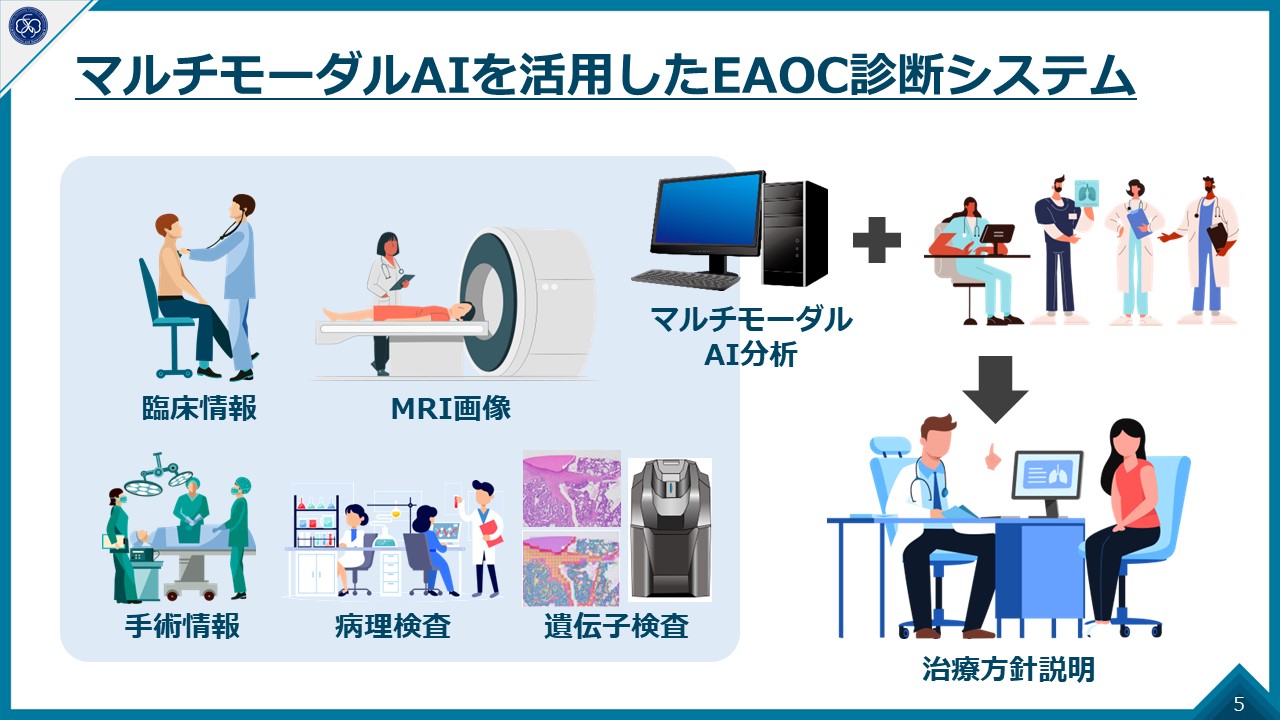 マルチモーダルAIを活用したEAOC診断システム

臨床情報

MRI画像

手術情報

病理検査

遺伝子検査

マルチモーダル
AI分析

治療方針説明

5